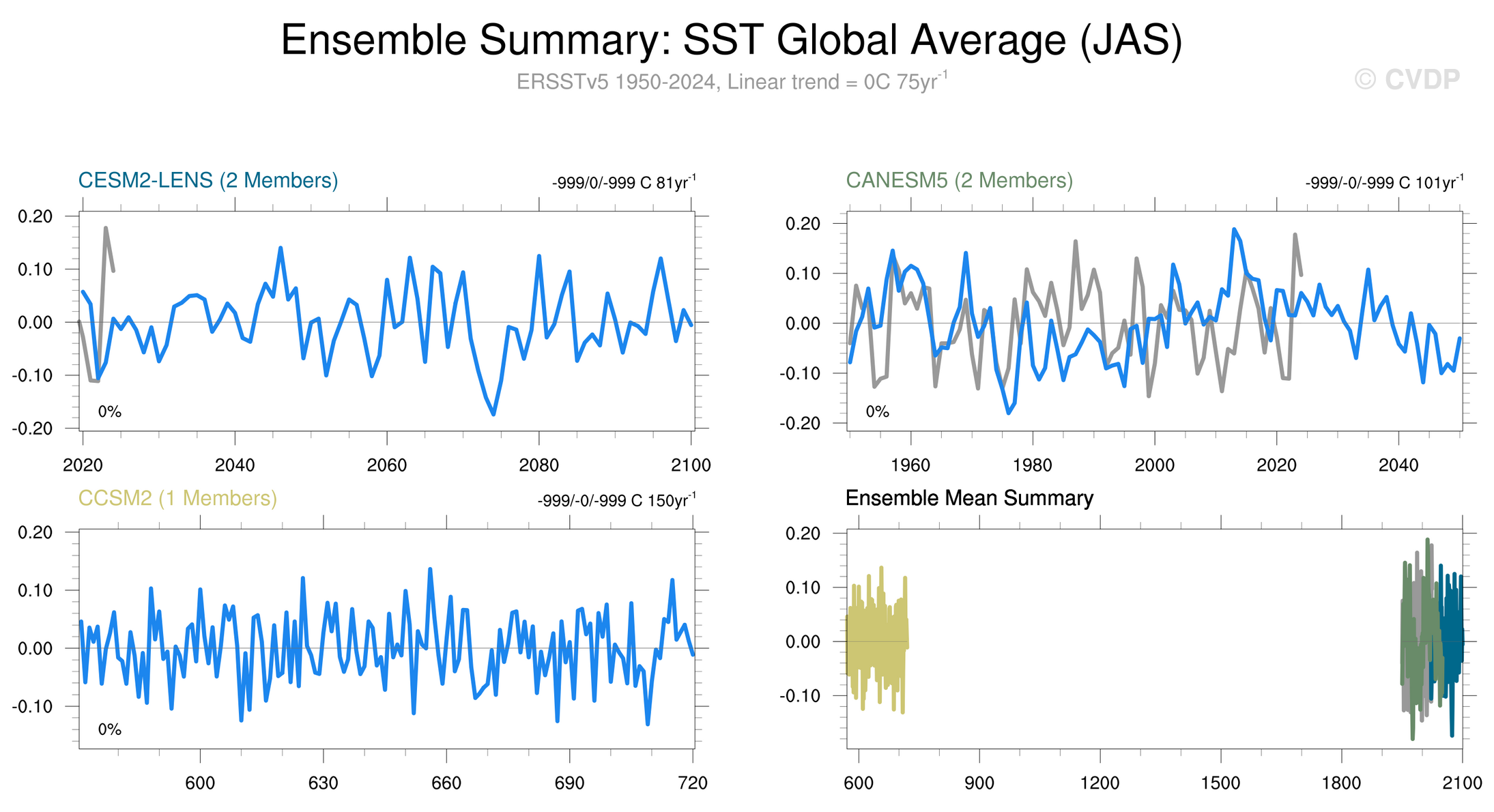 Ensemble Summary: SST Global Average (JAS)

ERSSTv5 1950-2024, Linear trend = 0C 75yr$^{-1}$

© CVDP

CESM2-LENS (2 Members)

-999/0/-999 C 81yr$^{-1}$

0.20
0.10
0.00
-0.10
-0.20

0%

2020 2040 2060 2080 2100

CANESM5 (2 Members)

-999/-0/-999 C 101yr$^{-1}$

0.20
0.10
0.00
-0.10
-0.20

0%

1960 1980 2000 2020 2040

CCSM2 (1 Members)

-999/-0/-999 C 150yr$^{-1}$

0.20
0.10
0.00
-0.10

0%

600 630 660 690 720

Ensemble Mean Summary

0.20
0.10
0.00
-0.10

600 900 1200 1500 1800 2100